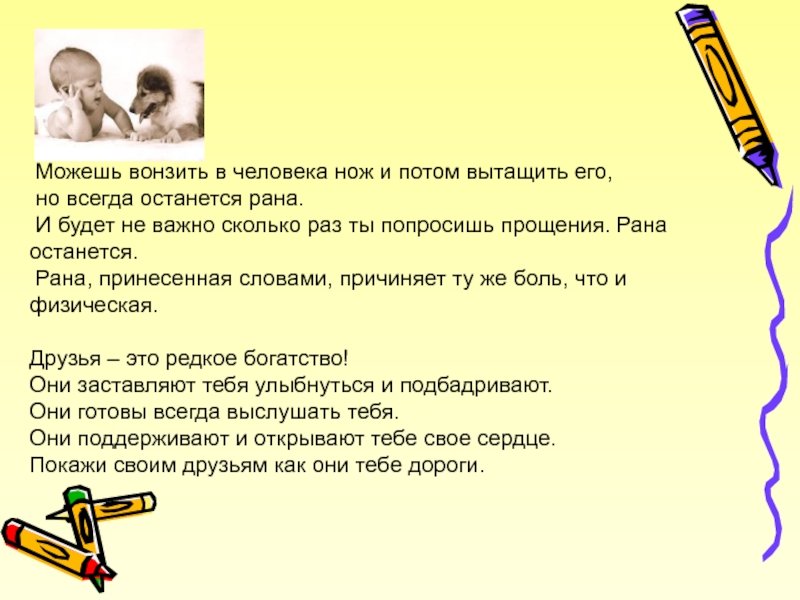 Можешь вонзить в человека нож и потом вытащить его, но всегда останется рана.
И будет не важно сколько раз ты попросишь прощения. Рана останется.
Рана, принесенная словами, причиняет ту же боль, что и физическая.

Друзья – это редкое богатство!
Они заставляют тебя улыбнуться и подбадривают.
Они готовы всегда выслушать тебя.
Они поддерживают и открывают тебе свое сердце.
Покажи своим друзьям как они тебе дороги.